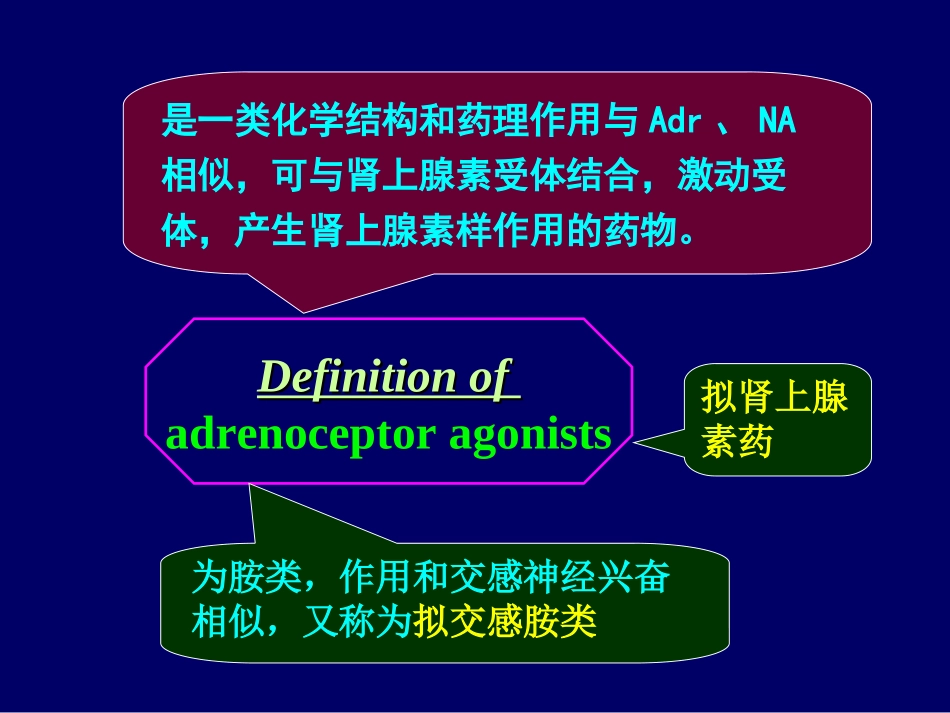 是一类化学结构和药理作用与 Adr 、 NA 相似，可与肾上腺素受体结合，激动受体，产生肾上腺素样作用的药物。

Definition of
adrenoceptor agonists

拟肾上腺素药

为胺类，作用和交感神经兴奋相似，又称为拟交感胺类